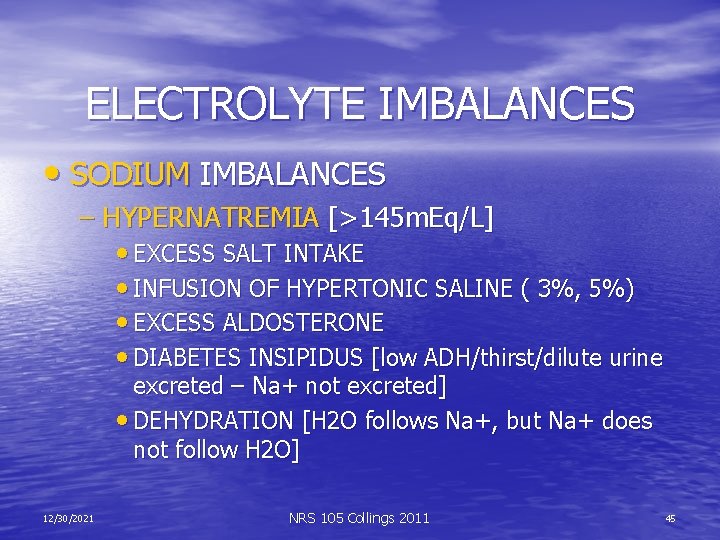 ELECTROLYTE IMBALANCES

• SODIUM IMBALANCES
– HYPERNATREMIA [>145mEq/L]
• EXCESS SALT INTAKE
• INFUSION OF HYPERTONIC SALINE ( 3%, 5%)
• EXCESS ALDOSTERONE
• DIABETES INSIPIDUS [low ADH/thirst/dilute urine excreted – Na+ not excreted]
• DEHYDRATION [H2O follows Na+, but Na+ does not follow H2O]

12/30/2021

NRS 105 Collings 2011

45